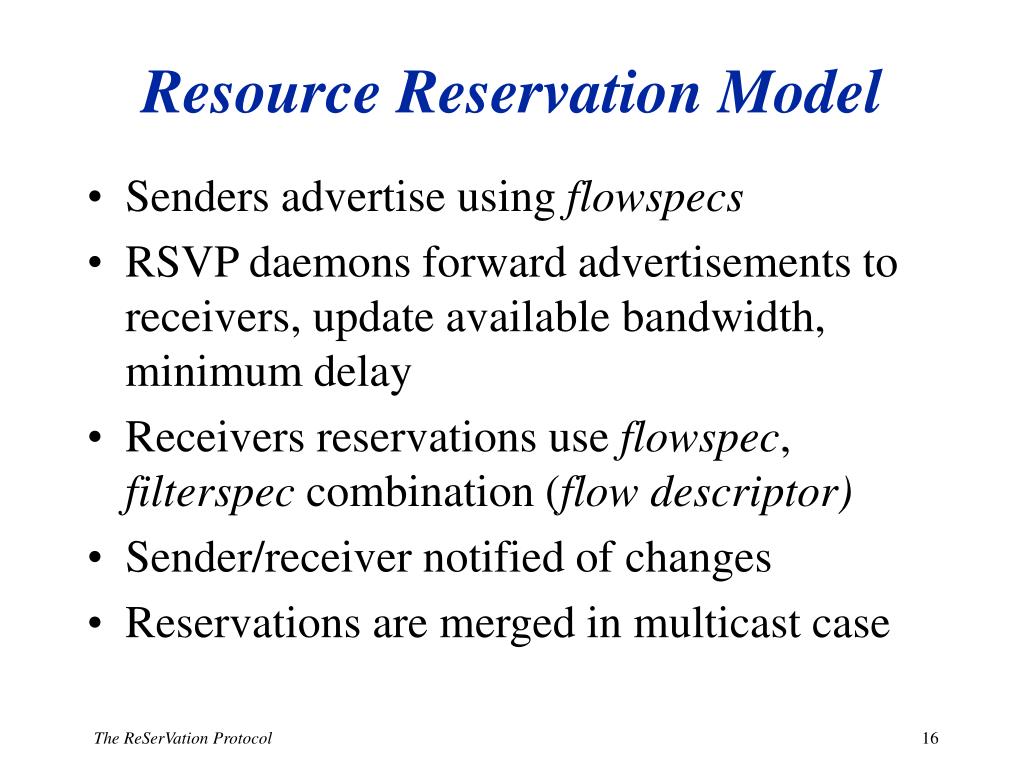 Resource Reservation Model

• Senders advertise using flowspecs
• RSVP daemons forward advertisements to receivers, update available bandwidth, minimum delay
• Receivers reservations use flowspec, filterspec combination (flow descriptor)
• Sender/receiver notified of changes
• Reservations are merged in multicast case

The ReSerVation Protocol

16